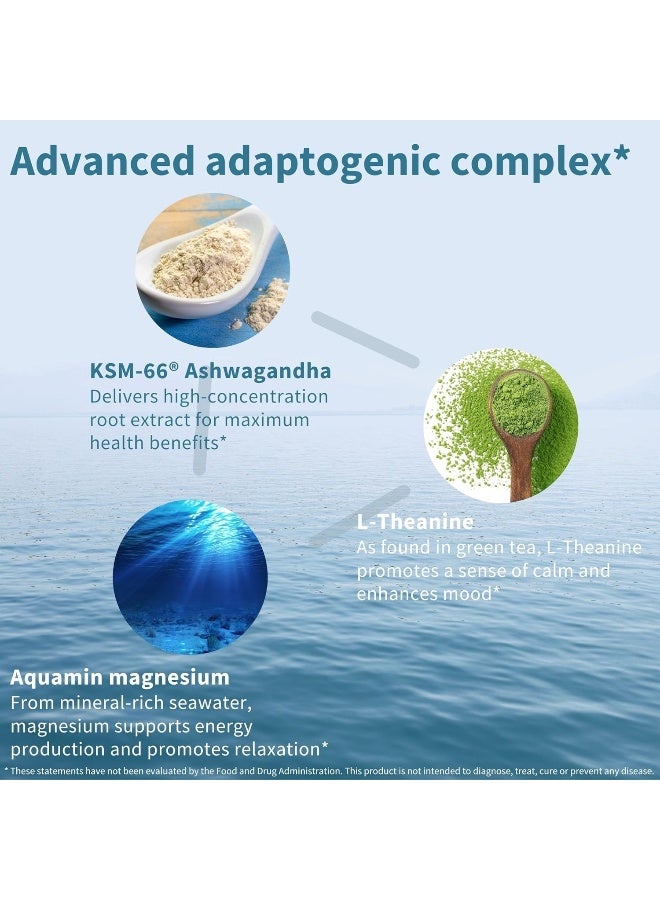 Advanced adaptogenic complex*

KSM-66® Ashwagandha
Delivers high-concentration root extract for maximum health benefits*

L-Theanine
As found in green tea, L-Theanine promotes a sense of calm and enhances mood*

Aquamin magnesium
From mineral-rich seawater, magnesium supports energy production and promotes relaxation*

* These statements have not been evaluated by the Food and Drug Administration. This product is not intended to diagnose, treat, cure or prevent any disease.